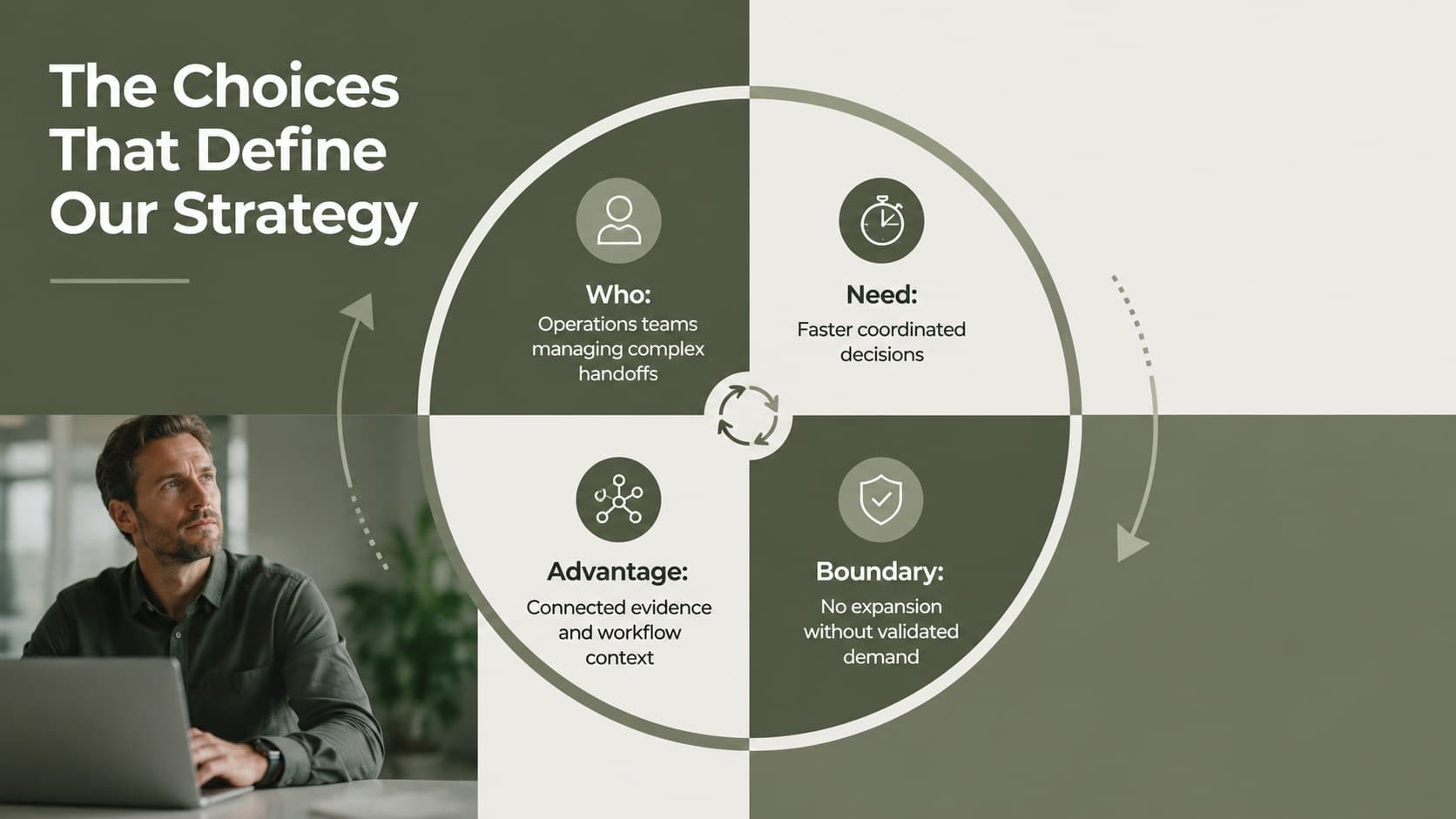 The Choices That Define Our Strategy

Who:
Operations teams managing complex handoffs

Need:
Faster coordinated decisions

Advantage:
Connected evidence and workflow context

Boundary:
No expansion without validated demand